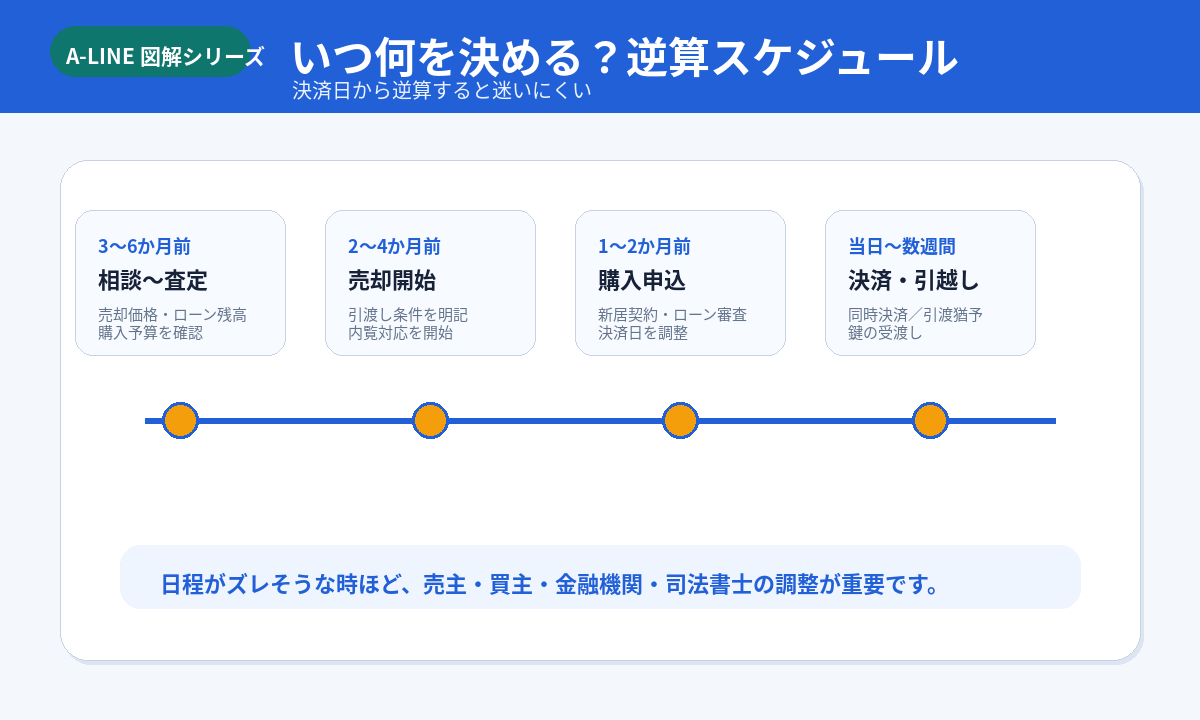 A-LINE 図解シリーズ

いつ何を決める？逆算スケジュール

決済日から逆算すると迷いにくい

3〜6か月前
相談〜査定
売却価格・ローン残高
購入予算を確認

2〜4か月前
売却開始
引渡し条件を明記
内覧対応を開始

1〜2か月前
購入申込
新居契約・ローン審査
決済日を調整

当日〜数週間
決済・引越し
同時決済／引渡猶予
鍵の受渡し

日程がズレそうな時ほど、売主・買主・金融機関・司法書士の調整が重要です。